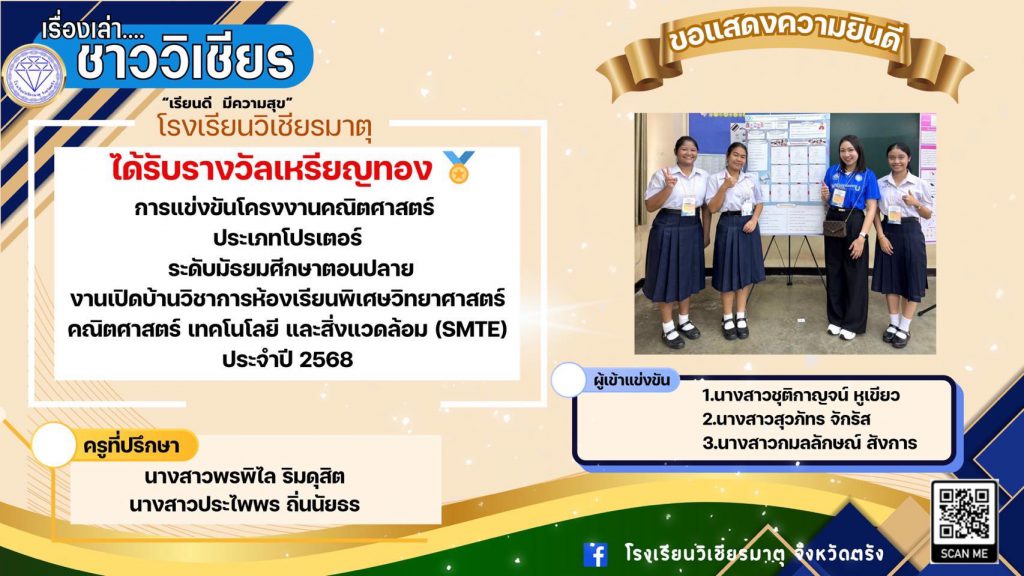 เรื่องเล่า....
ชาววิเชียร
"เรียนดี มีความสุข"
โรงเรียนวิเชียรมาตุ

ขอแสดงความยินดี

ได้รับรางวัลเหรียญทอง
การแข่งขันโครงงานคณิตศาสตร์
ประเภทโปรเตอร์
ระดับมัธยมศึกษาตอนปลาย
งานเปิดบ้านวิชาการห้องเรียนพิเศษวิทยาศาสตร์ คณิตศาสตร์ เทคโนโลยี และสิ่งแวดล้อม (SMTE)
ประจำปี 2568

ผู้เข้าแข่งขัน
1.นางสาวชุติกาญจน์ หูเขียว
2.นางสาวสุวภัทร จักรัส
3.นางสาวกมลลักษณ์ สังการ

ครูที่ปรึกษา
นางสาวพรพิไล ริมดุสิต
นางสาวประไพพร ถิ่นนัยธร

โรงเรียนวิเชียรมาตุ จังหวัดตรัง
SCAN ME